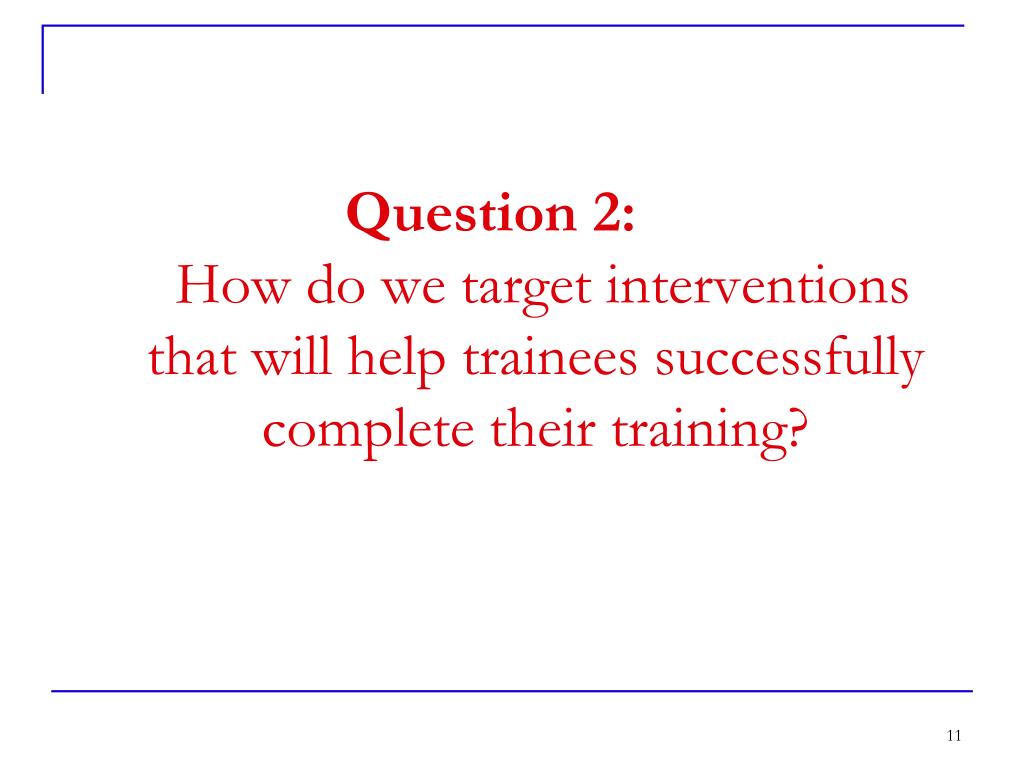 Question 2:
How do we target interventions that will help trainees successfully complete their training?

11